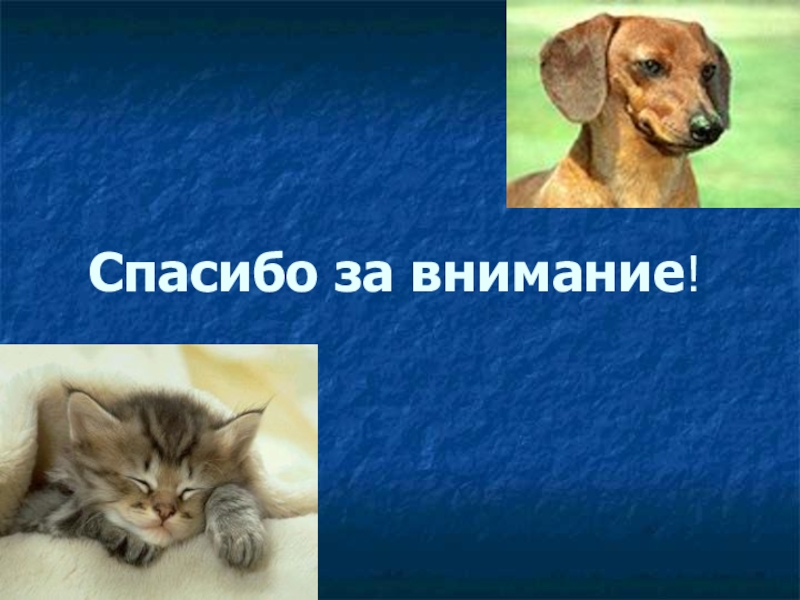 Спасибо за внимание!